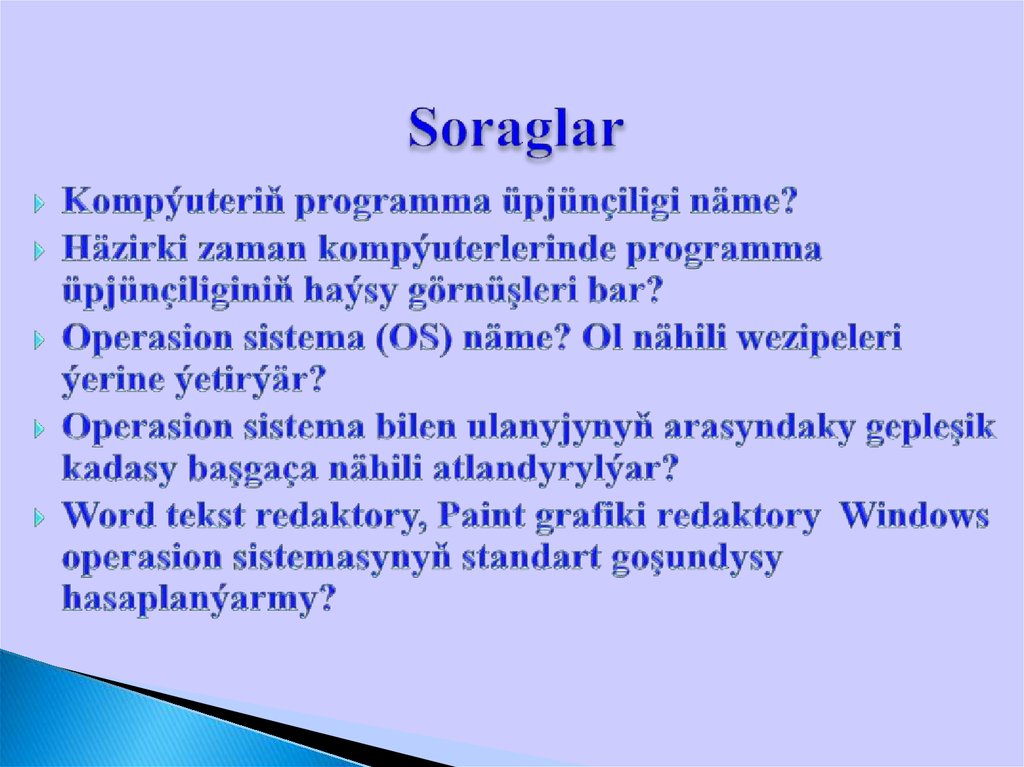 Soraglar

Kompýuteriň programma üpjünçiligi näme?

Häzirki zaman kompýuterlerinde programma üpjünçiliginiň haýsy görnüşleri bar?

Operasion sistema (OS) näme? Ol nähili wezipeleri ýerine ýetirýär?

Operasion sistema bilen ulanyjynyň arasyndaky gepleşik kadasy başgaça nähili atlandyrylýar?

Word tekst redaktory, Paint grafiki redaktory Windows operasion sistemasynyň standart goşundysy hasaplanýarmy?